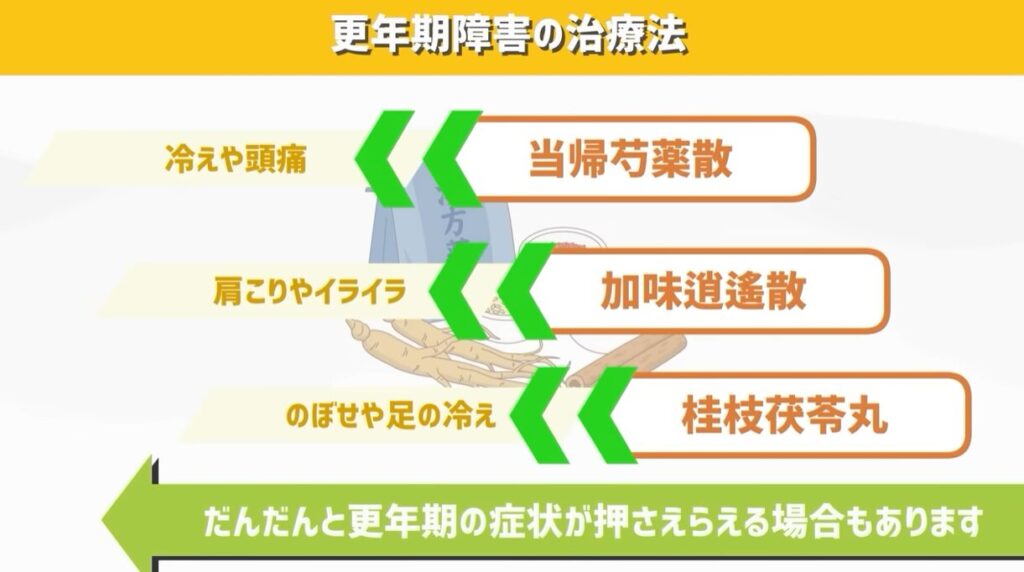 更年期障害の治療法

冷えや頭痛
当帰芍薬散

肩こりやイライラ
加味逍遙散

のぼせや足の冷え
桂枝茯苓丸

だんだんと更年期の症状が押さえらえる場合もあります